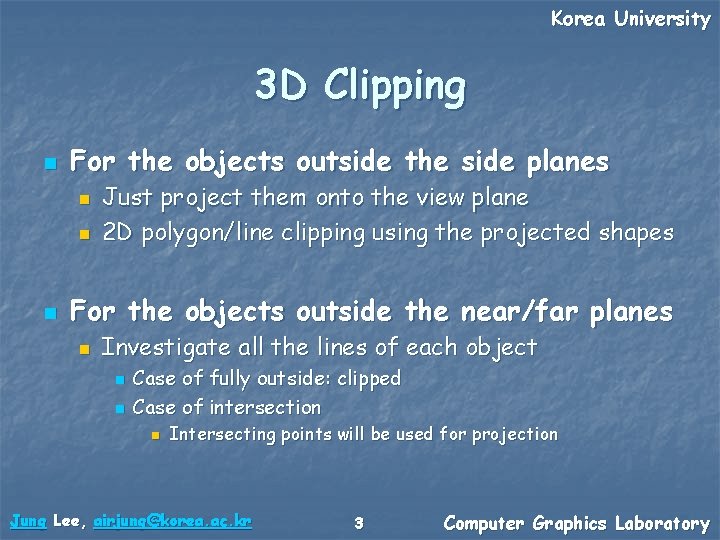 Korea University

3D Clipping

For the objects outside the side planes

Just project them onto the view plane

2D polygon/line clipping using the projected shapes

For the objects outside the near/far planes

Investigate all the lines of each object

Case of fully outside: clipped

Case of intersection

Intersecting points will be used for projection

Jung Lee, airjung@korea.ac.kr

3

Computer Graphics Laboratory